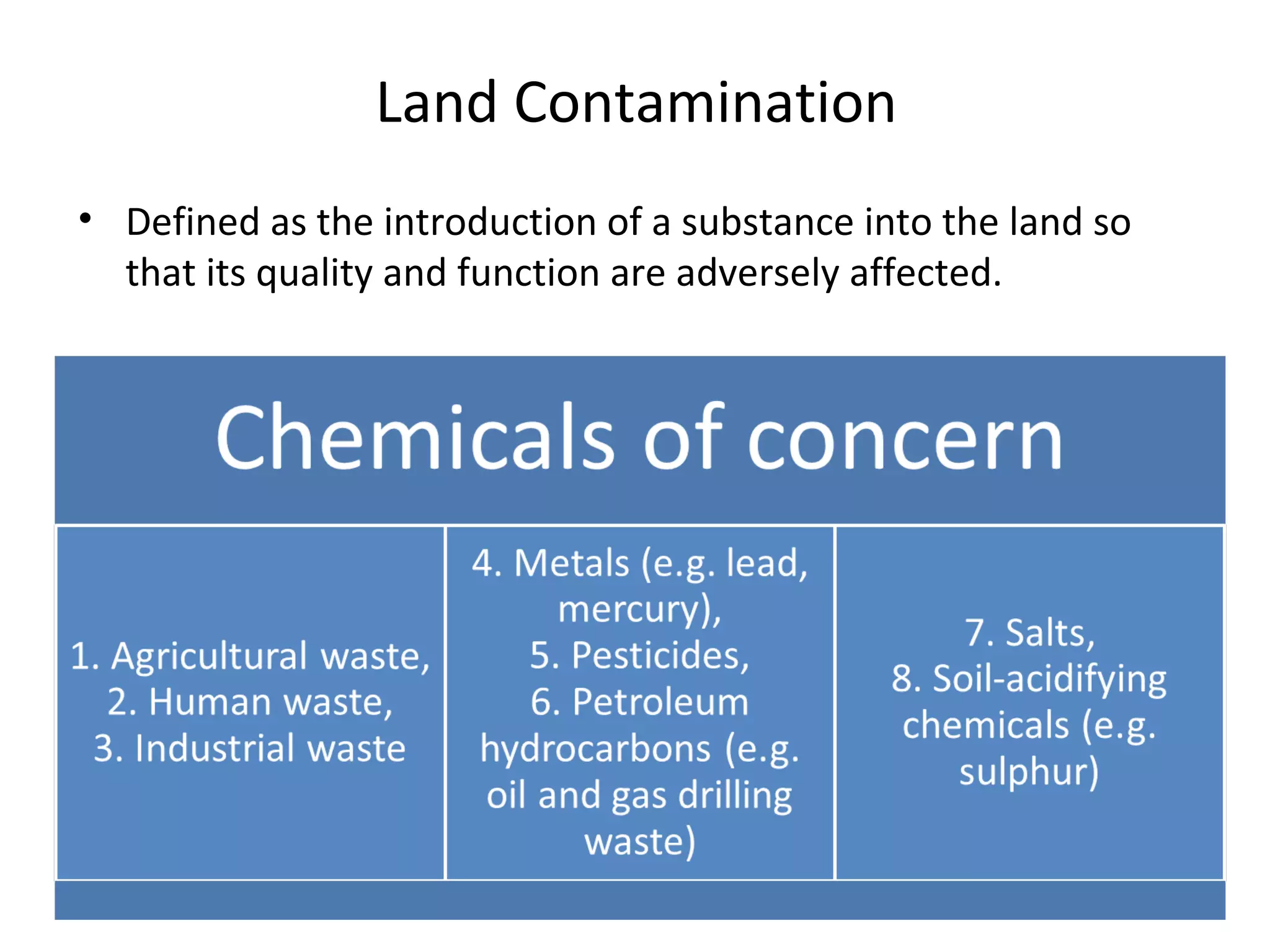 Land Contamination

• Defined as the introduction of a substance into the land so that its quality and function are adversely affected.

Chemicals of concern

1. Agricultural waste,
2. Human waste,
3. Industrial waste

4. Metals (e.g. lead, mercury),
5. Pesticides,
6. Petroleum hydrocarbons (e.g. oil and gas drilling waste)

7. Salts,
8. Soil-acidifying chemicals (e.g. sulphur)